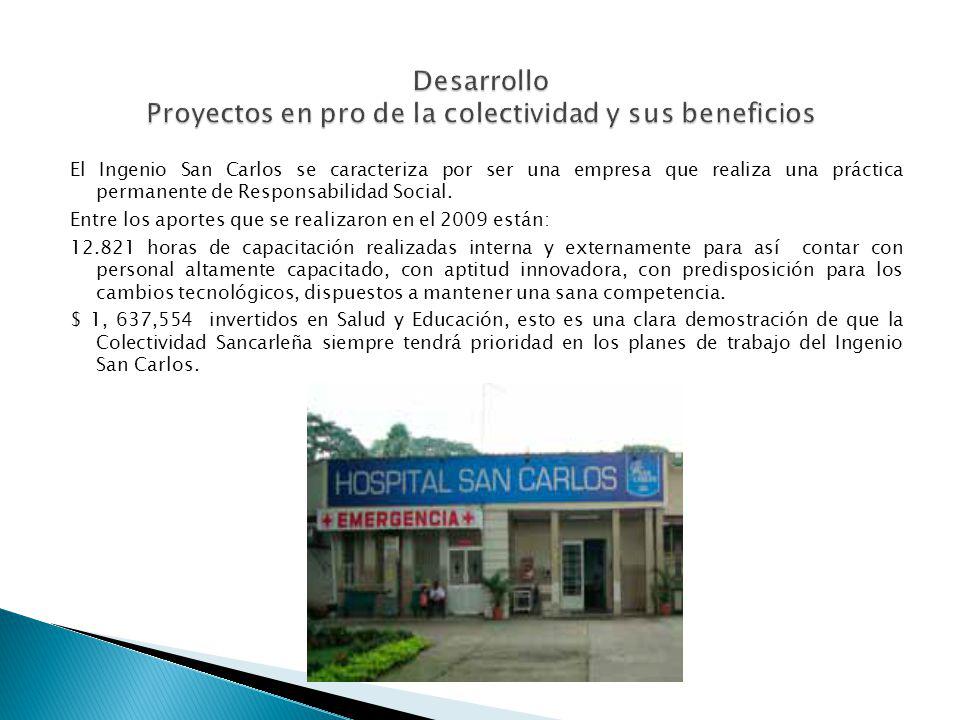 Desarrollo
Proyectos en pro de la colectividad y sus beneficios

El Ingenio San Carlos se caracteriza por ser una empresa que realiza una práctica permanente de Responsabilidad Social.

Entre los aportes que se realizaron en el 2009 están:

12.821 horas de capacitación realizadas interna y externamente para así contar con personal altamente capacitado, con aptitud innovadora, con predisposición para los cambios tecnológicos, dispuestos a mantener una sana competencia.

$ 1, 637,554 invertidos en Salud y Educación, esto es una clara demostración de que la Colectividad Sancarleña siempre tendrá prioridad en los planes de trabajo del Ingenio San Carlos.

HOSPITAL SAN CARLOS

+EMERGENCIA+